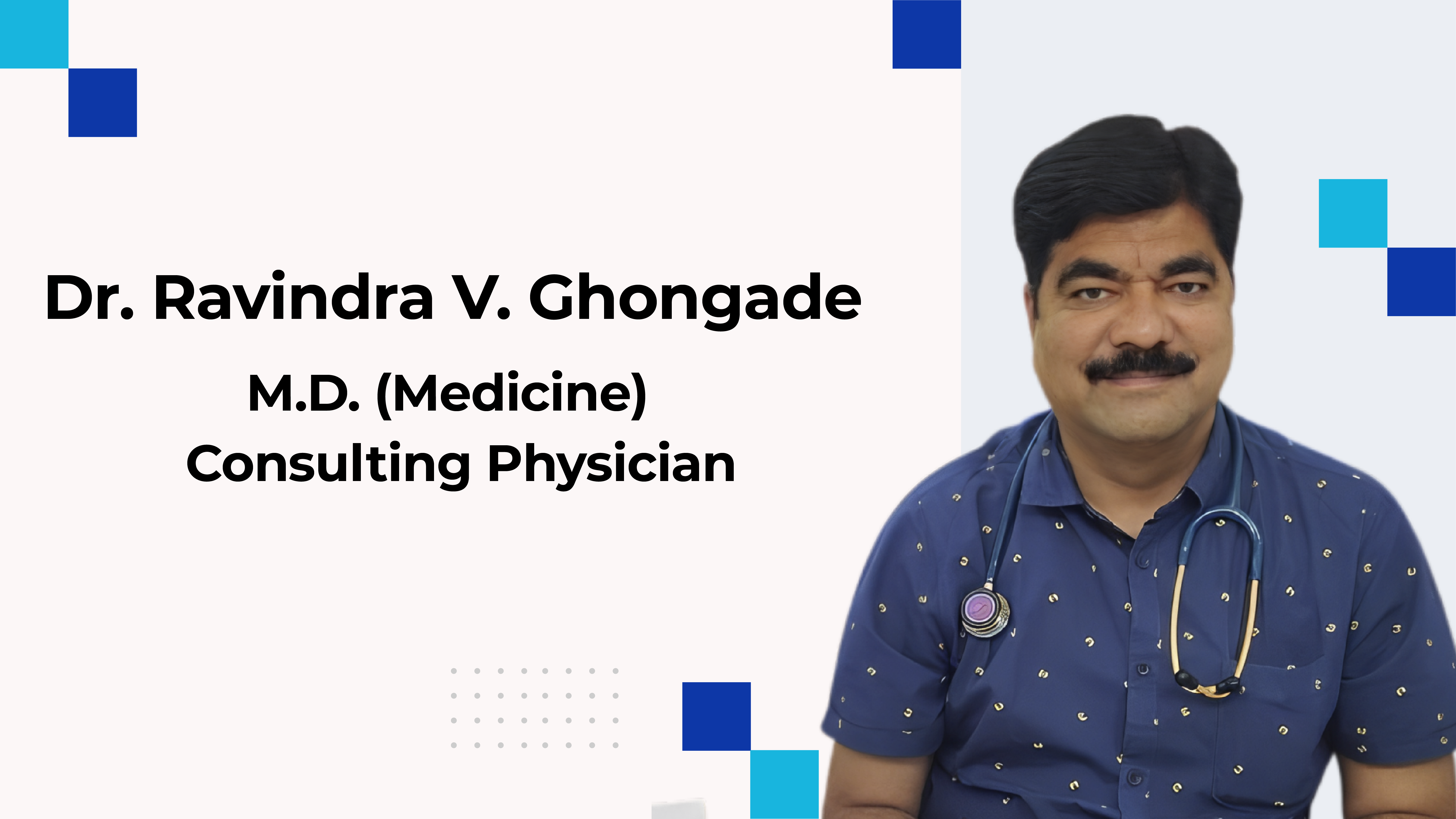 Dr. Ravindra V. Ghongade

M.D. (Medicine)
Consulting Physician